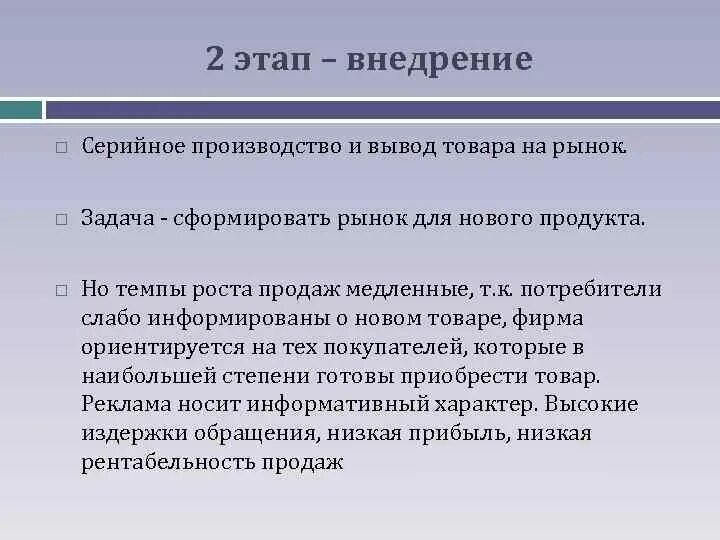 2 этап – внедрение

□ Серийное производство и вывод товара на рынок.

□ Задача - сформировать рынок для нового продукта.

□ Но темпы роста продаж медленные, т.к. потребители слабо информированы о новом товаре, фирма ориентируется на тех покупателей, которые в наибольшей степени готовы приобрести товар. Реклама носит информативный характер. Высокие издержки обращения, низкая прибыль, низкая рентабельность продаж